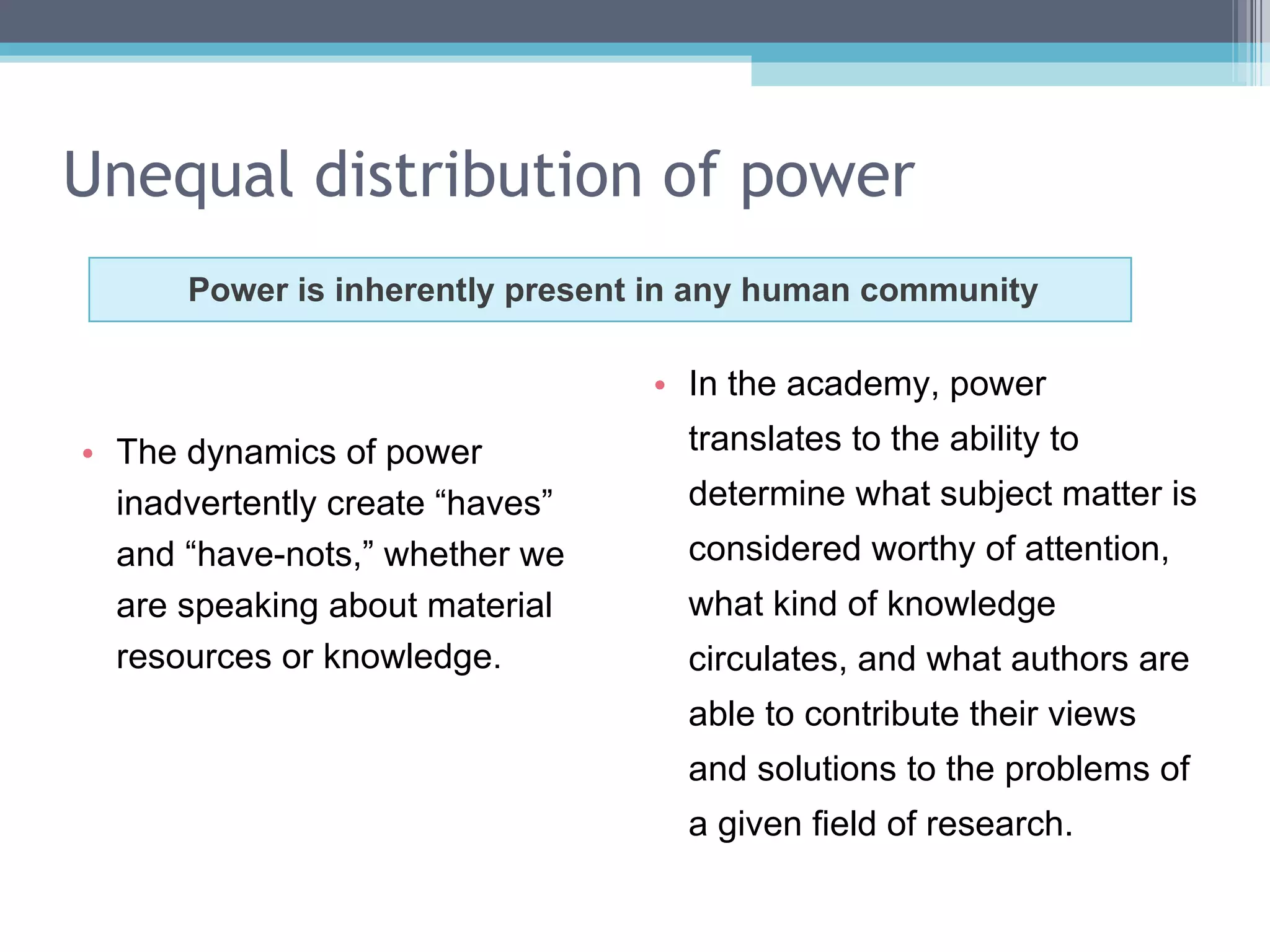 Unequal distribution of power

Power is inherently present in any human community

• The dynamics of power inadvertently create “haves” and “have-nots,” whether we are speaking about material resources or knowledge.

• In the academy, power translates to the ability to determine what subject matter is considered worthy of attention, what kind of knowledge circulates, and what authors are able to contribute their views and solutions to the problems of a given field of research.